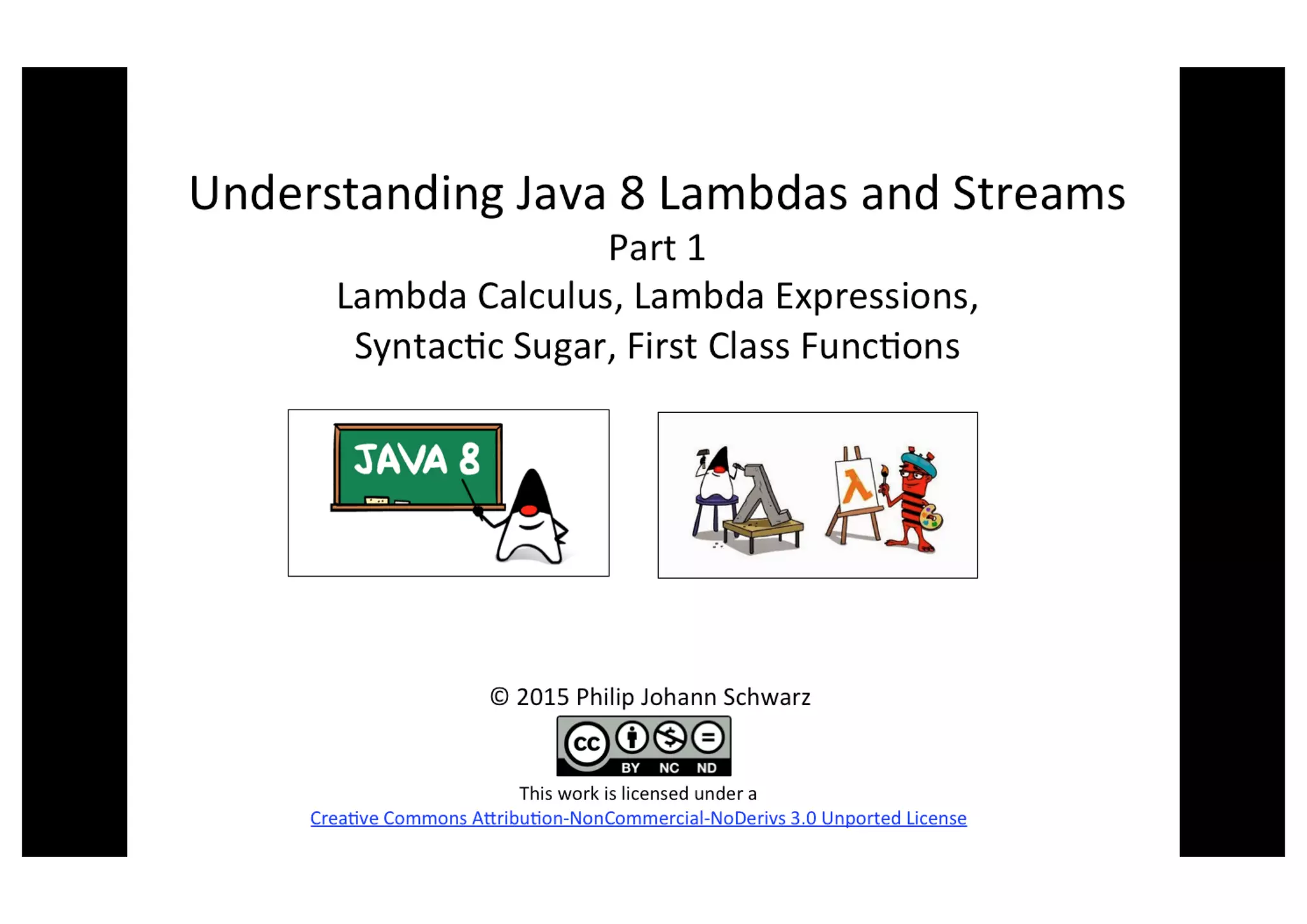 Understanding Java 8 Lambdas and Streams
Part 1
Lambda Calculus, Lambda Expressions, Syntactic Sugar, First Class Functions

JAVA 8

λ

λ

© 2015 Philip Johann Schwarz

cc BY NC ND

This work is licensed under a
Creative Commons Attribution-NonCommercial-NoDerivs 3.0 Unported License